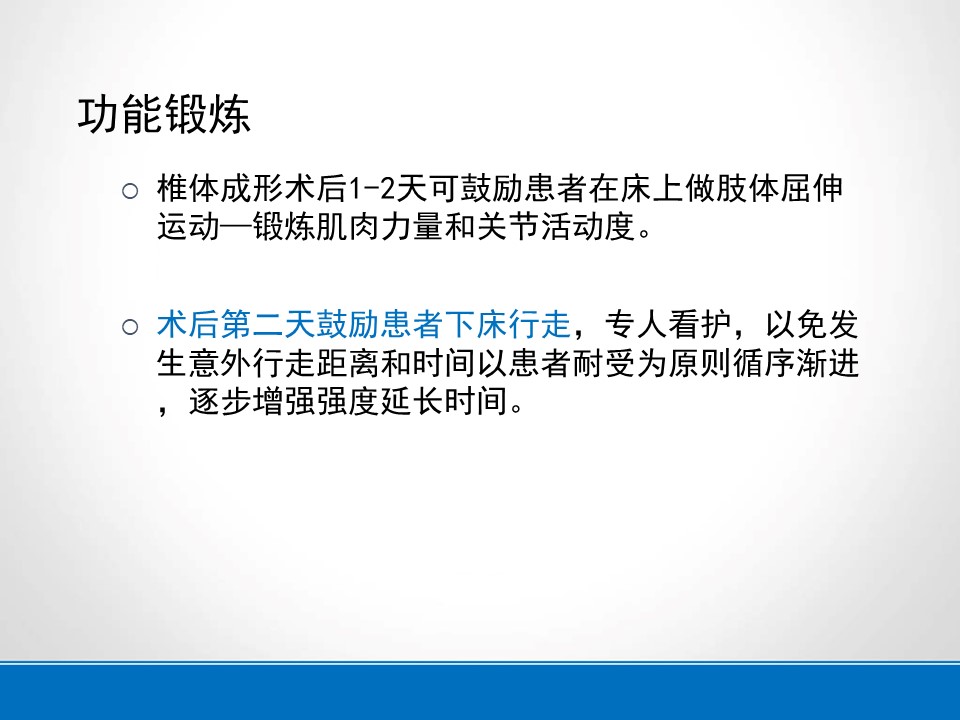 功能锻炼

○ 椎体成形术后1-2天可鼓励患者在床上做肢体屈伸运动—锻炼肌肉力量和关节活动度。

○ 术后第二天鼓励患者下床行走，专人看护，以免发生意外行走距离和时间以患者耐受为原则循序渐进，逐步增强强度延长时间。